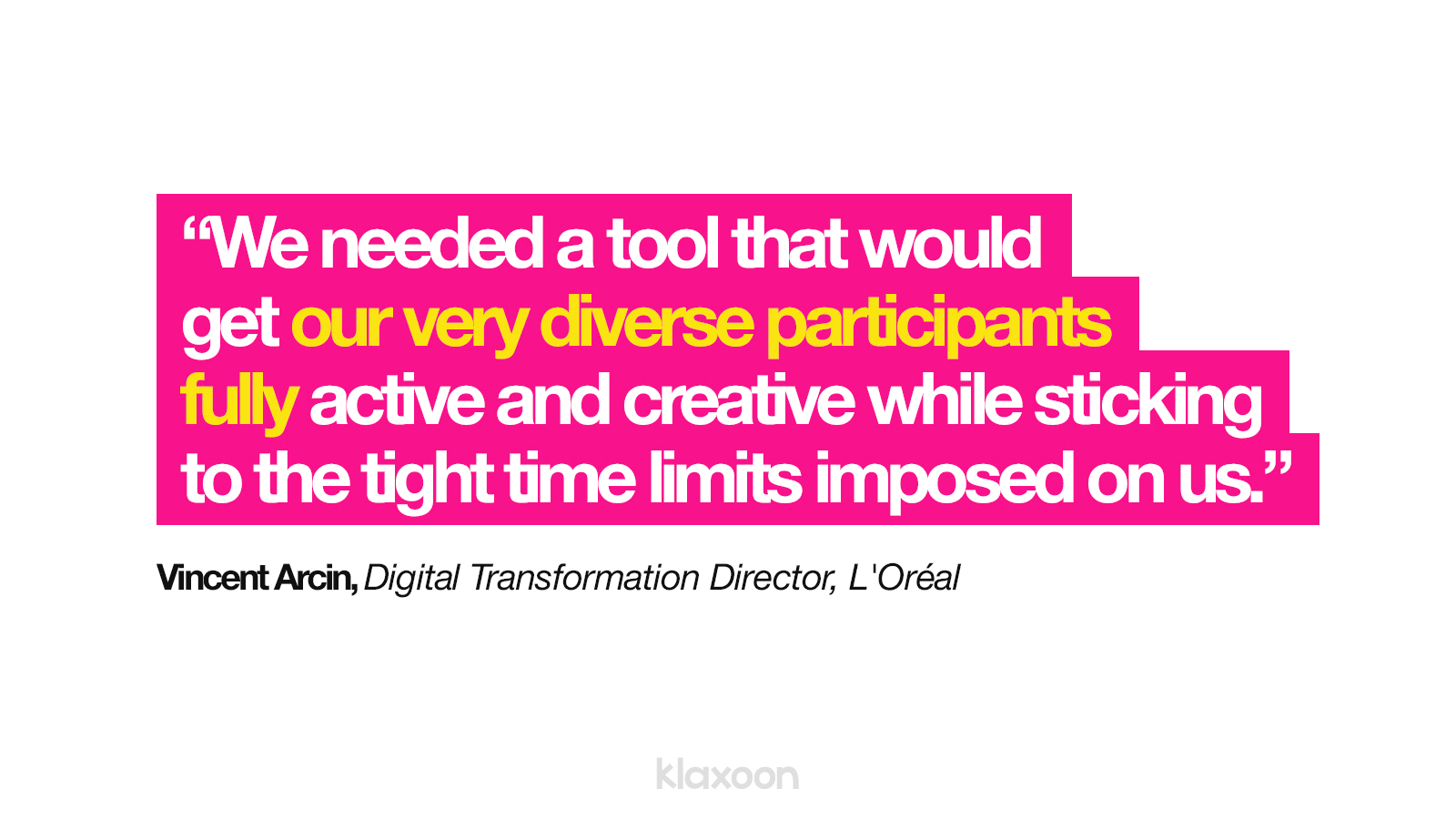 “We needed a tool that would get our very diverse participants fully active and creative while sticking to the tight time limits imposed on us.”

Vincent Arcin, Digital Transformation Director, L'Oréal

klaxoon